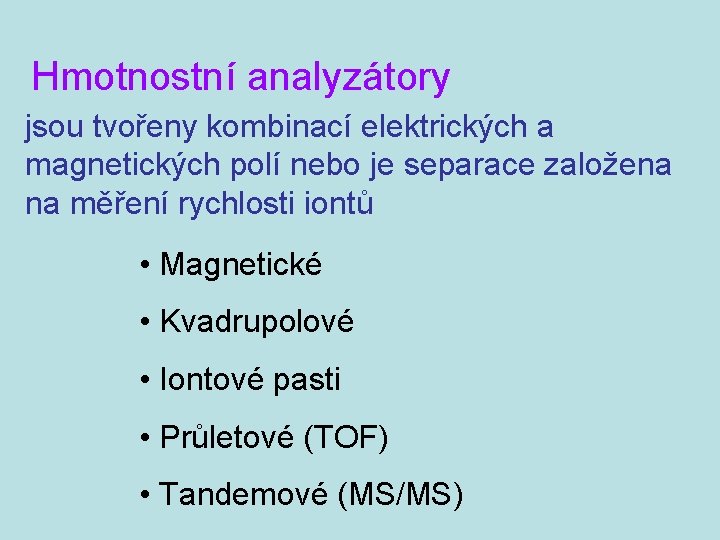 Hmotnostní analyzátory

jsou tvořeny kombinací elektrických a magnetických polí nebo je separace založena na měření rychlosti iontů

• Magnetické
• Kvadrupolové
• Iontové pasti
• Průletové (TOF)
• Tandemové (MS/MS)